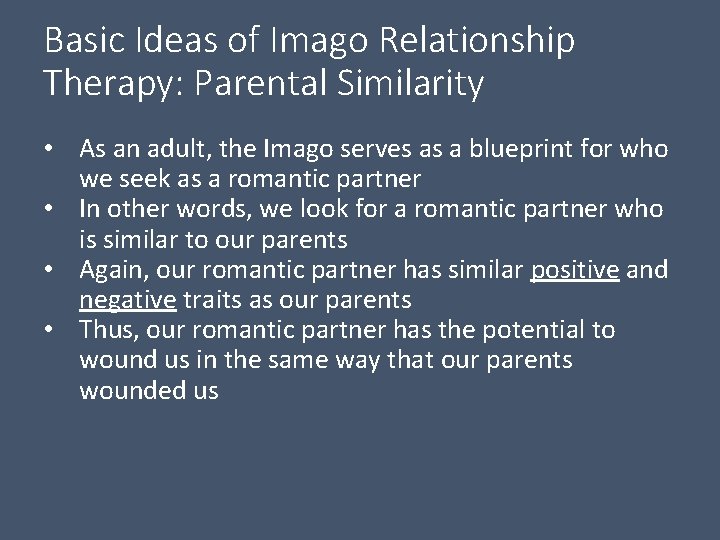 Basic Ideas of Imago Relationship Therapy: Parental Similarity

• As an adult, the Imago serves as a blueprint for who we seek as a romantic partner
• In other words, we look for a romantic partner who is similar to our parents
• Again, our romantic partner has similar positive and negative traits as our parents
• Thus, our romantic partner has the potential to wound us in the same way that our parents wounded us